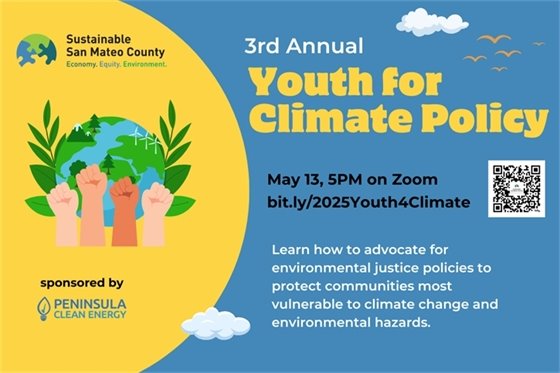 Sustainable San Mateo County
Economy. Equity. Environment.

sponsored by

PENINSULA CLEAN ENERGY

3rd Annual

Youth for Climate Policy

May 13, 5PM on Zoom
bit.ly/2025Youth4Climate

Learn how to advocate for environmental justice policies to protect communities most vulnerable to climate change and environmental hazards.